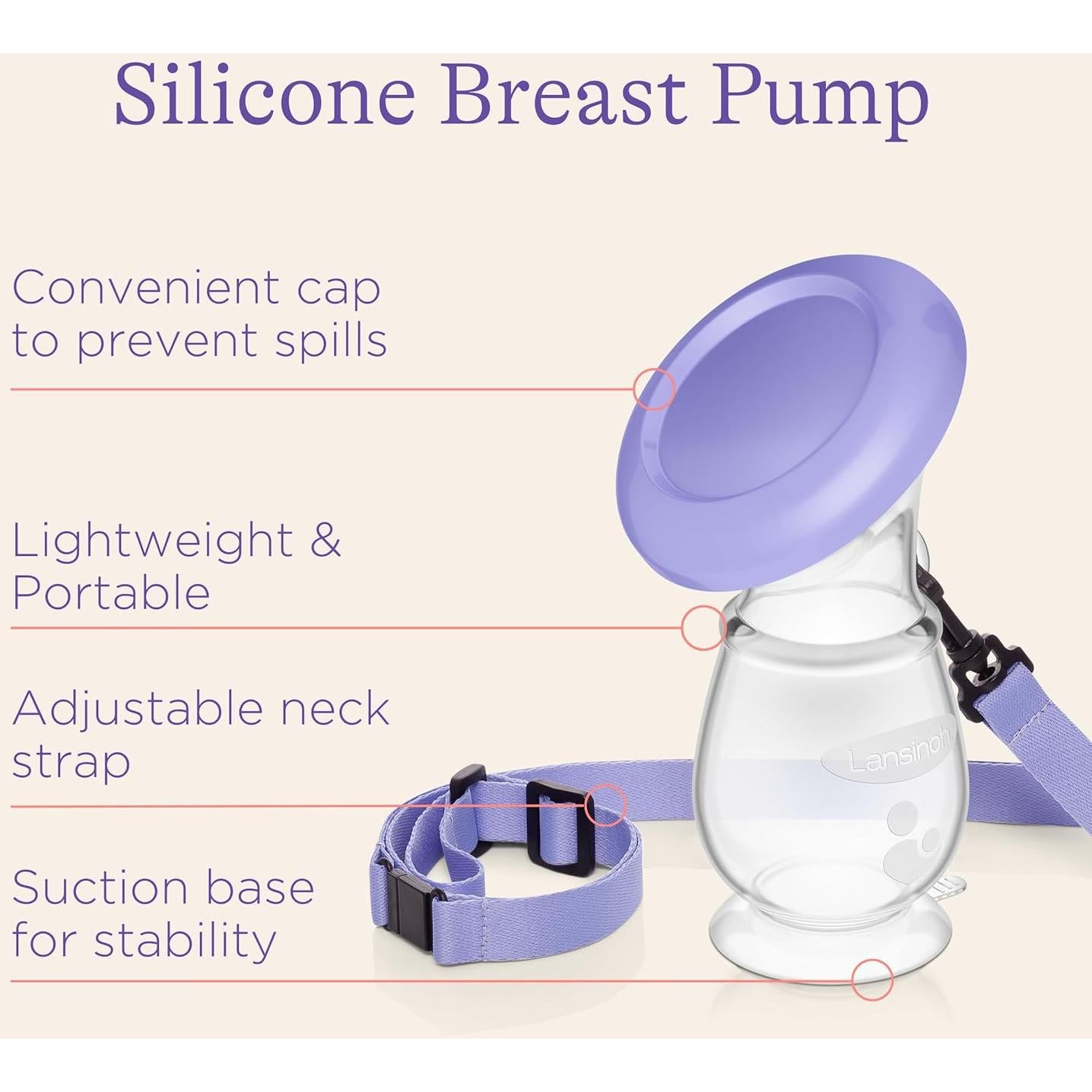 Silicone Breast Pump

Convenient cap to prevent spills

Lightweight & Portable

Adjustable neck strap

Suction base for stability

Lansinoh